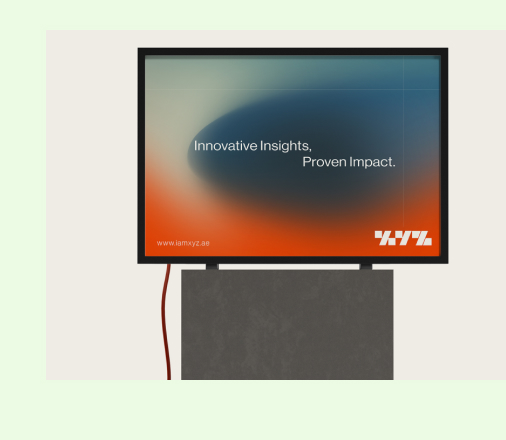 Innovative Insights,
Proven Impact.

www.iamxyz.ae

XYZ